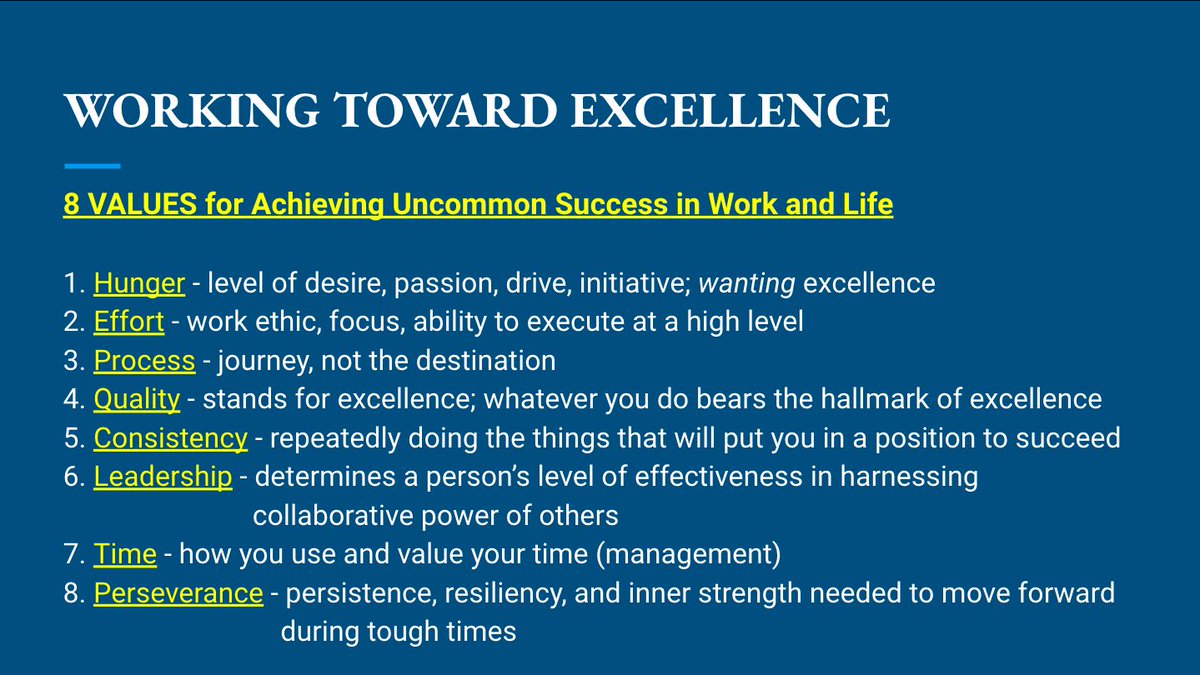 WORKING TOWARD EXCELLENCE

8 VALUES for Achieving Uncommon Success in Work and Life

1. Hunger - level of desire, passion, drive, initiative; wanting excellence
2. Effort - work ethic, focus, ability to execute at a high level
3. Process - journey, not the destination
4. Quality - stands for excellence; whatever you do bears the hallmark of excellence
5. Consistency - repeatedly doing the things that will put you in a position to succeed
6. Leadership - determines a person's level of effectiveness in harnessing collaborative power of others
7. Time - how you use and value your time (management)
8. Perseverance - persistence, resiliency, and inner strength needed to move forward during tough times